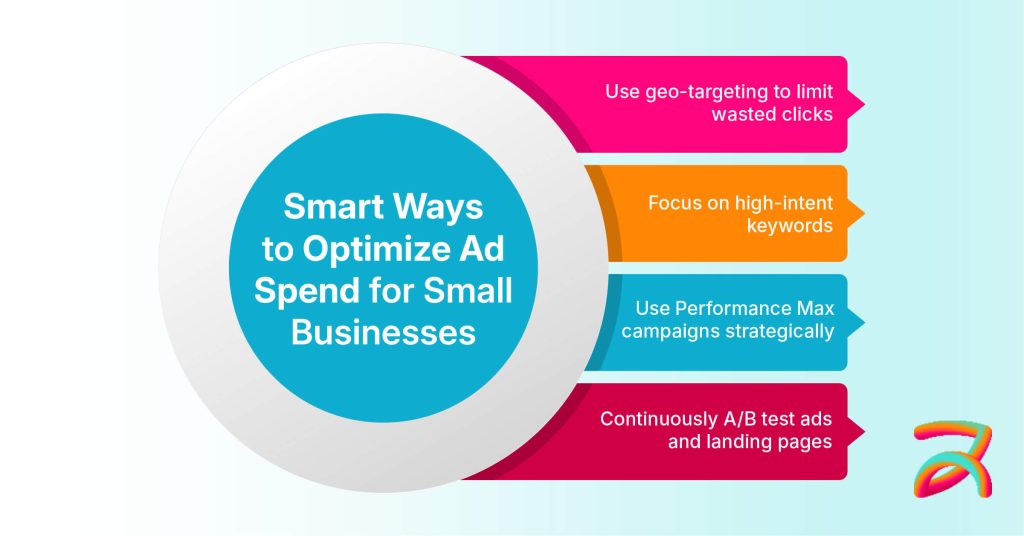 Smart Ways to Optimize Ad Spend for Small Businesses

Use geo-targeting to limit wasted clicks

Focus on high-intent keywords

Use Performance Max campaigns strategically

Continuously A/B test ads and landing pages